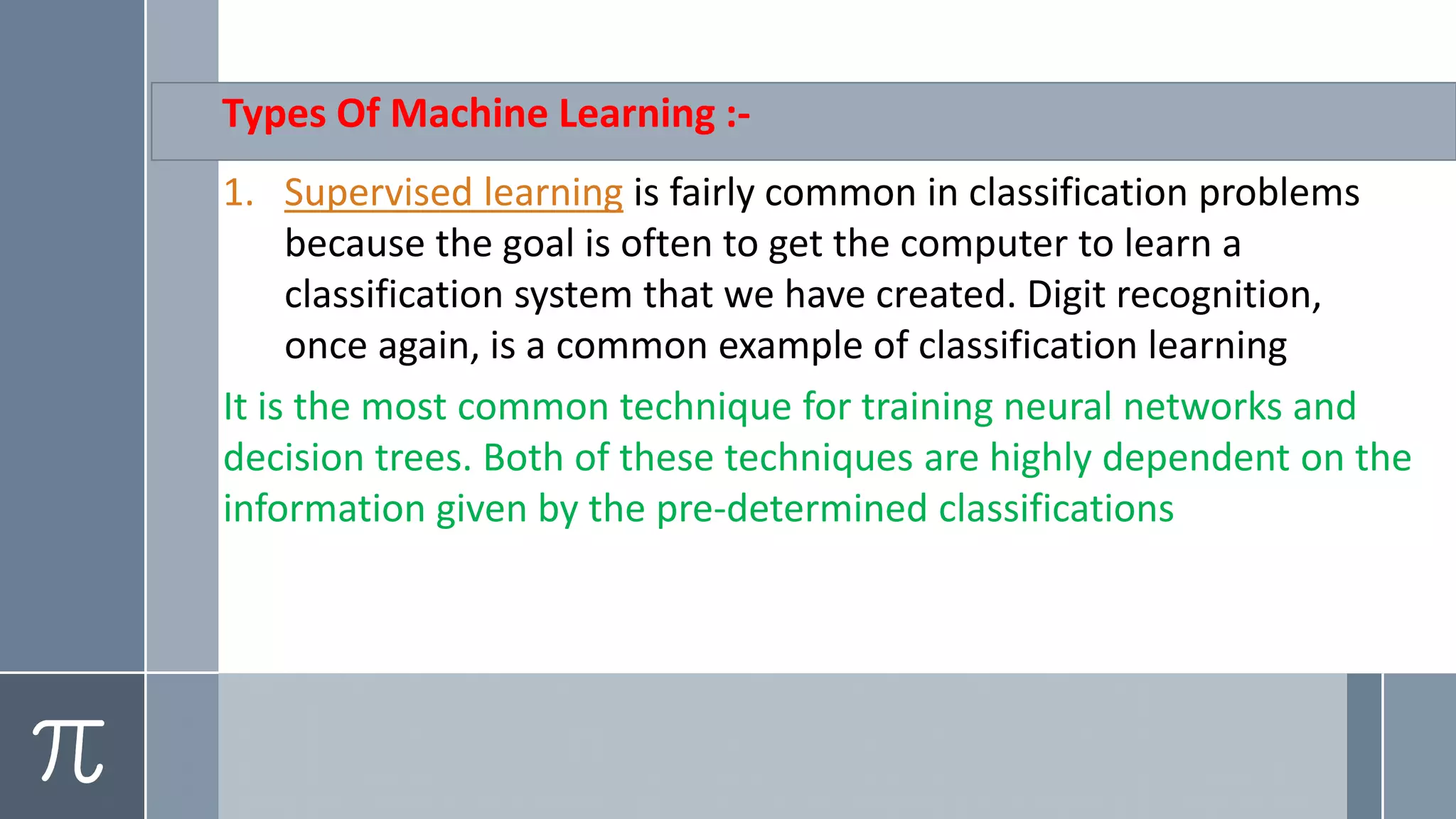 Types Of Machine Learning :-

1. Supervised learning is fairly common in classification problems because the goal is often to get the computer to learn a classification system that we have created. Digit recognition, once again, is a common example of classification learning

It is the most common technique for training neural networks and decision trees. Both of these techniques are highly dependent on the information given by the pre-determined classifications

$\pi$